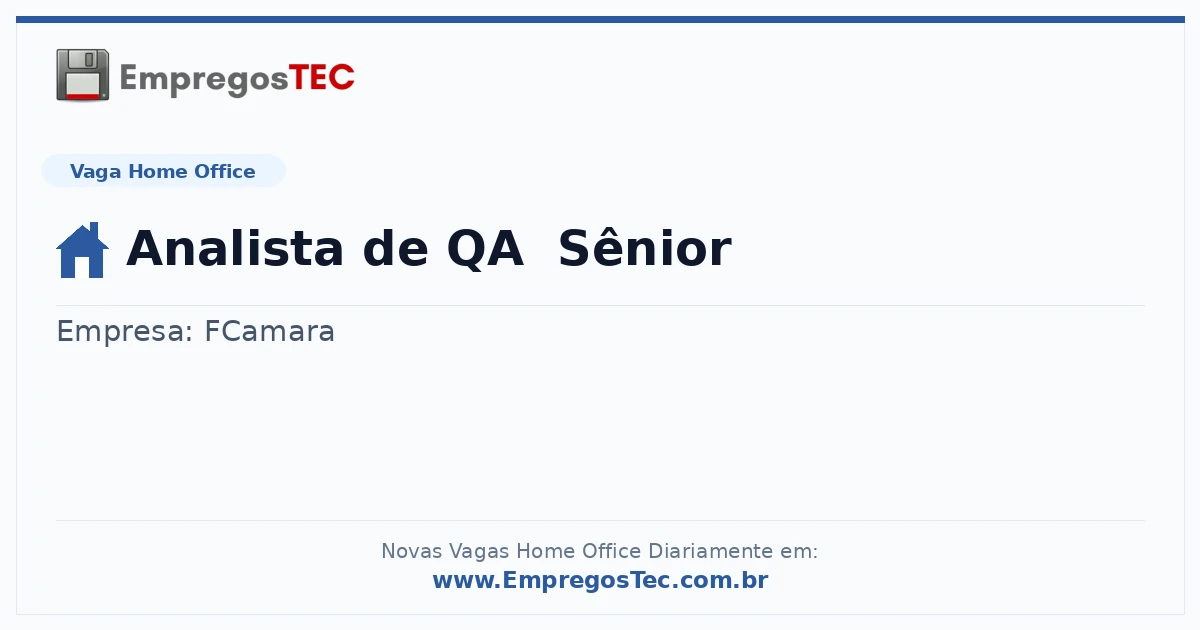 EmpregosTEC

Vaga Home Office

Analista de QA  Sênior

Empresa: FCamara

Novas Vagas Home Office Diariamente em:
www.EmpregosTec.com.br